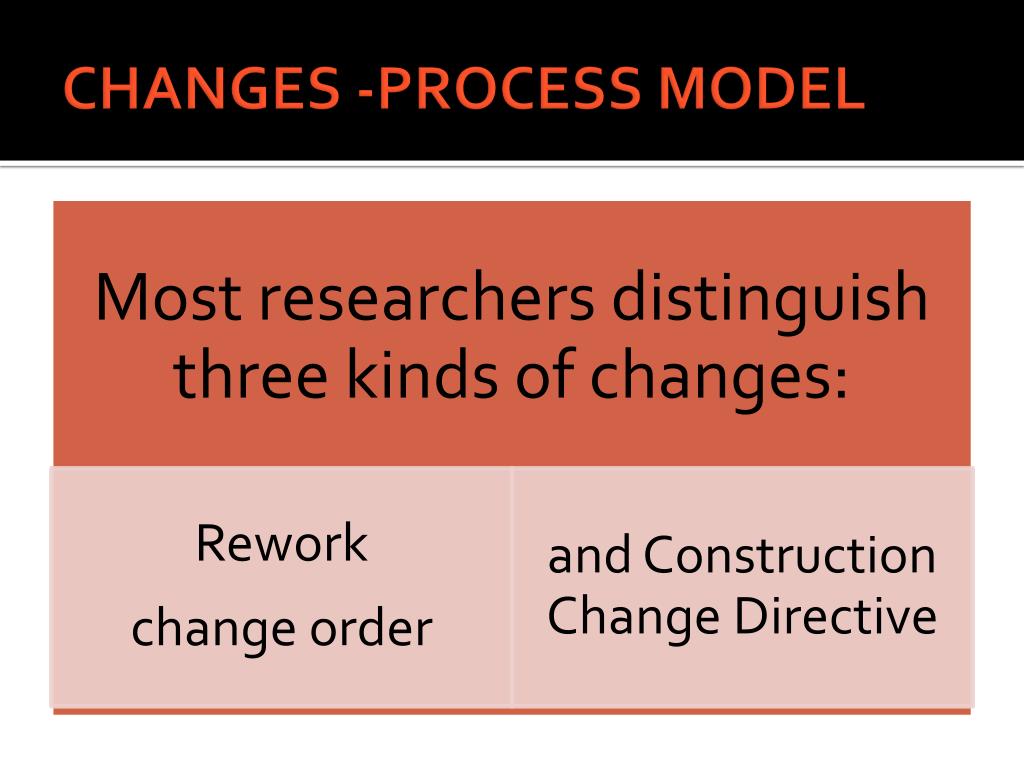 CHANGES -PROCESS MODEL

Most researchers distinguish three kinds of changes:

Rework
change order

and Construction Change Directive